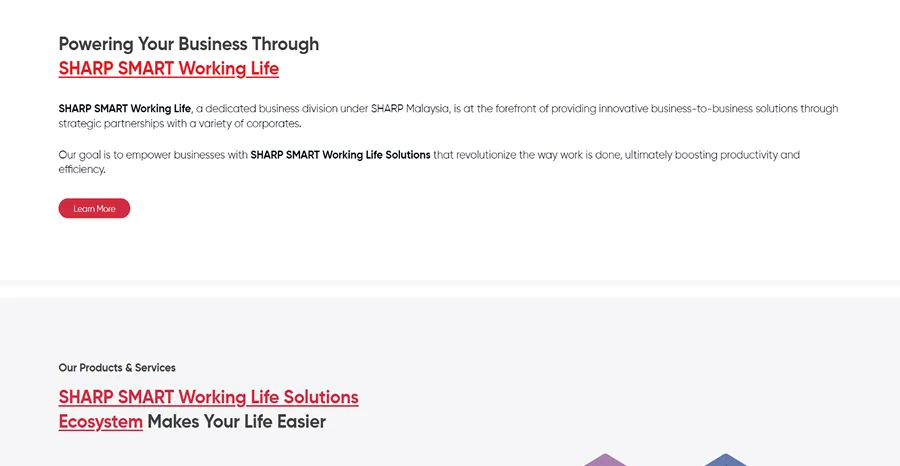 Powering Your Business Through
SHARP SMART Working Life

SHARP SMART Working Life, a dedicated business division under SHARP Malaysia, is at the forefront of providing innovative business-to-business solutions through strategic partnerships with a variety of corporates.

Our goal is to empower businesses with SHARP SMART Working Life Solutions that revolutionize the way work is done, ultimately boosting productivity and efficiency.

Learn More

Our Products & Services

SHARP SMART Working Life Solutions Ecosystem Makes Your Life Easier